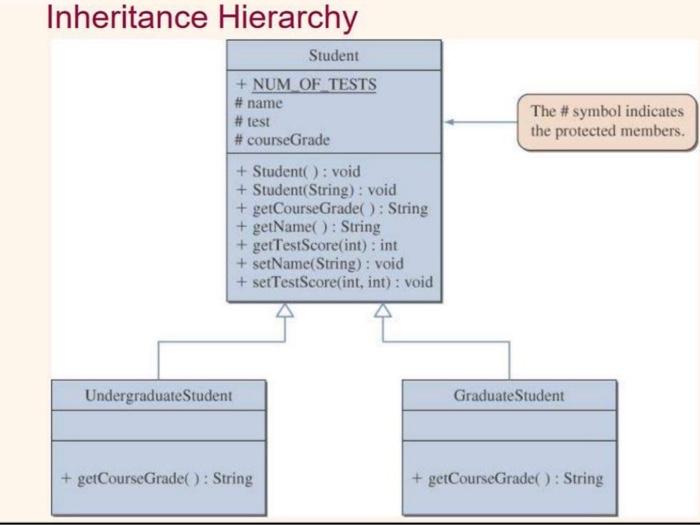 Inheritance Hierarchy

Student

+ NUM_OF_TESTS
# name
# test
# courseGrade

+ Student( ) : void
+ Student(String) : void
+ getCourseGrade( ) : String
+ getName( ) : String
+ getTestScore(int) : int
+ setName(String) : void
+ setTestScore(int, int) : void

The # symbol indicates the protected members.

UndergraduateStudent

+ getCourseGrade( ) : String

GraduateStudent

+ getCourseGrade( ) : String